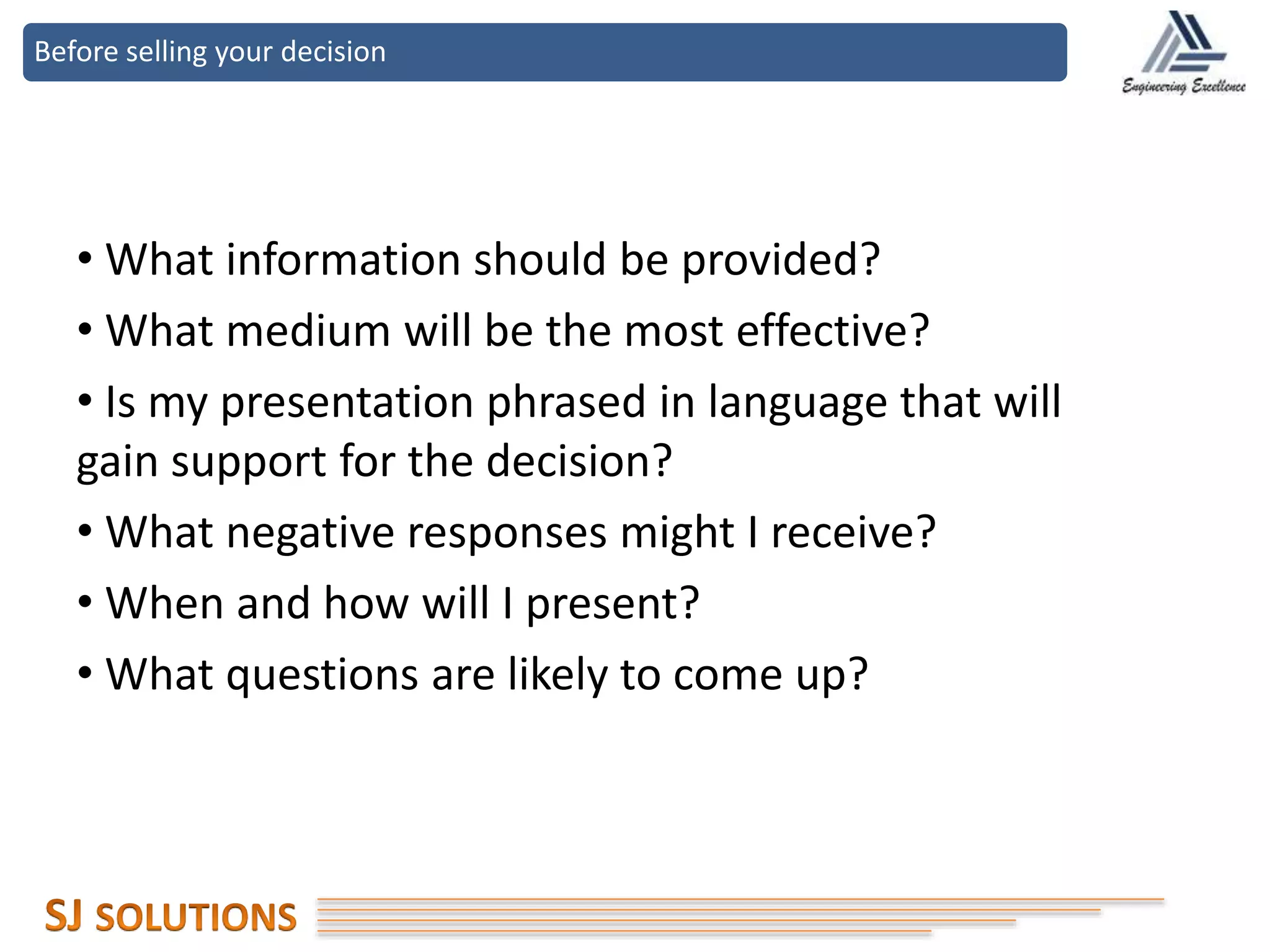 Before selling your decision

Engineering Excellence

• What information should be provided?
• What medium will be the most effective?
• Is my presentation phrased in language that will gain support for the decision?
• What negative responses might I receive?
• When and how will I present?
• What questions are likely to come up?

SJ SOLUTIONS